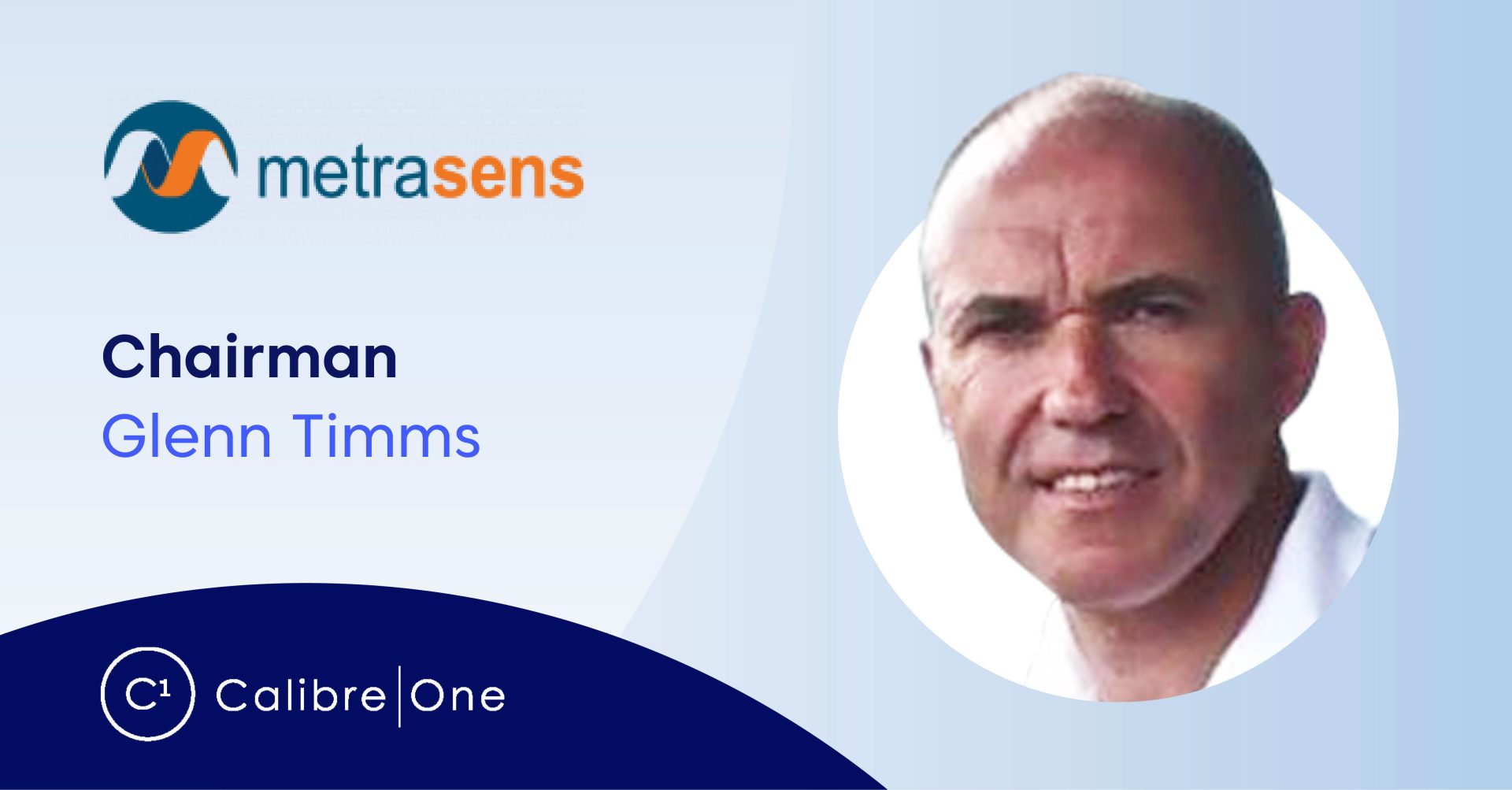 metrasens

Chairman
Glenn Timms

C1 Calibre | One